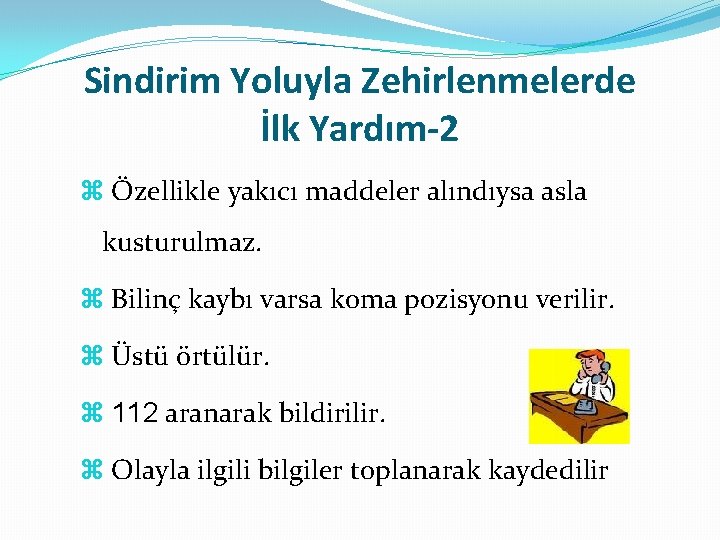 Sindirim Yoluyla Zehirlenmelerde İlk Yardım-2

⌘ Özellikle yakıcı maddeler alındıysa asla kusturulmaz.

⌘ Bilinç kaybı varsa koma pozisyonu verilir.

⌘ Üstü örtülür.

⌘ 112 aranarak bildirilir.

⌘ Olayla ilgili bilgiler toplanarak kaydedilir